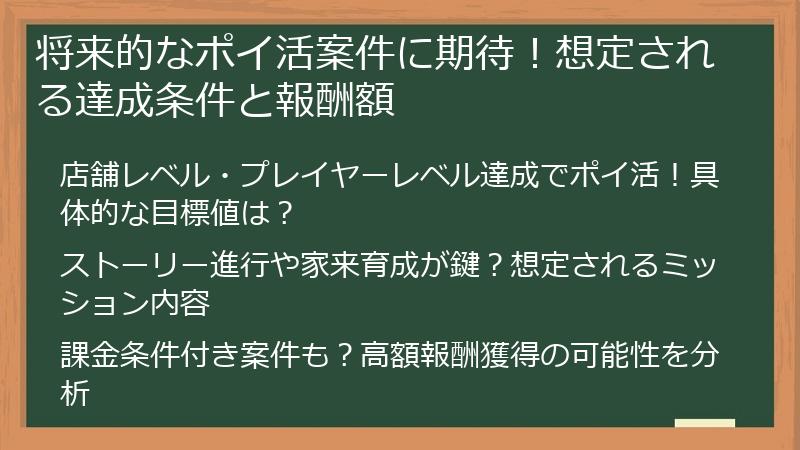 将来的なポイ活案件に期待！想定される達成条件と報酬額

店舗レベル・プレイヤーレベル達成でポイ活！具体的な目標値は？

ストーリー進行や家来育成が鍵？想定されるミッション内容

課金条件付き案件も？高額報酬獲得の可能性を分析